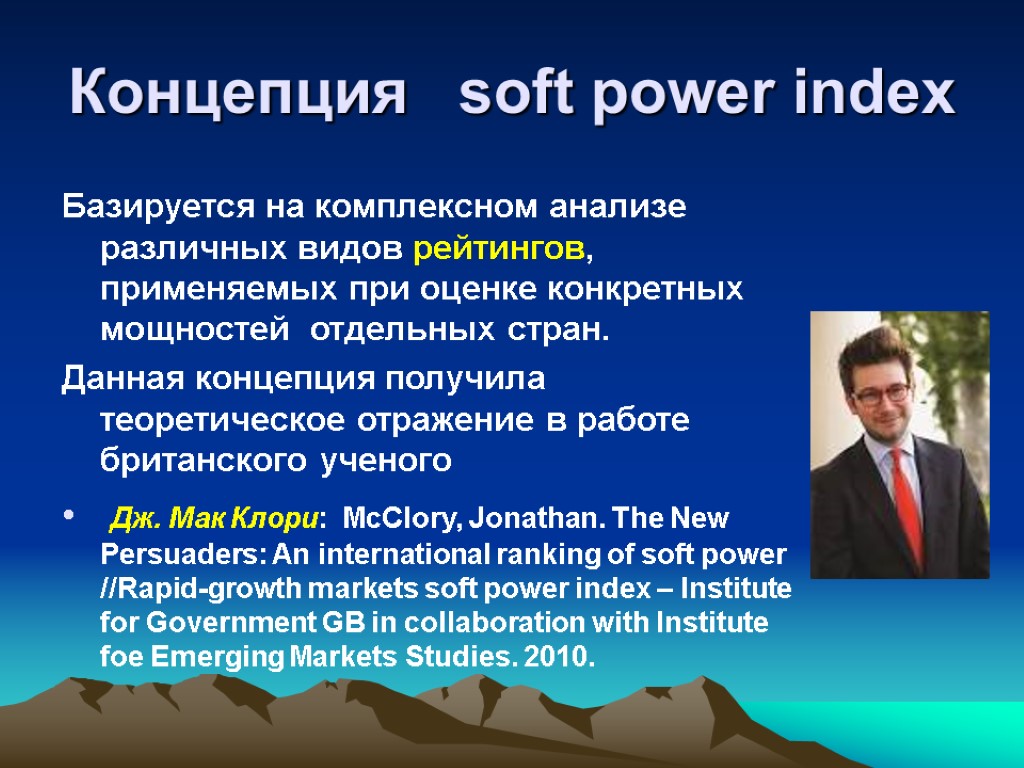 Концепция soft power index

Базируется на комплексном анализе различных видов рейтингов, применяемых при оценке конкретных мощностей отдельных стран.

Данная концепция получила теоретическое отражение в работе британского ученого

• Дж. Мак Клори: McClory, Jonathan. The New Persuaders: An international ranking of soft power //Rapid-growth markets soft power index – Institute for Government GB in collaboration with Institute foe Emerging Markets Studies. 2010.